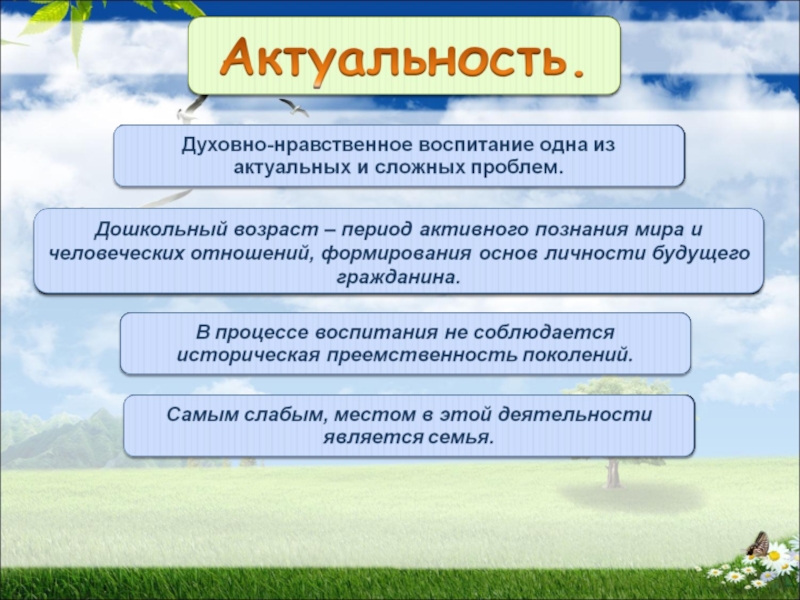 Актуальность.

Духовно-нравственное воспитание одна из актуальных и сложных проблем.

Дошкольный возраст – период активного познания мира и человеческих отношений, формирования основ личности будущего гражданина.

В процессе воспитания не соблюдается историческая преемственность поколений.

Самым слабым, местом в этой деятельности является семья.